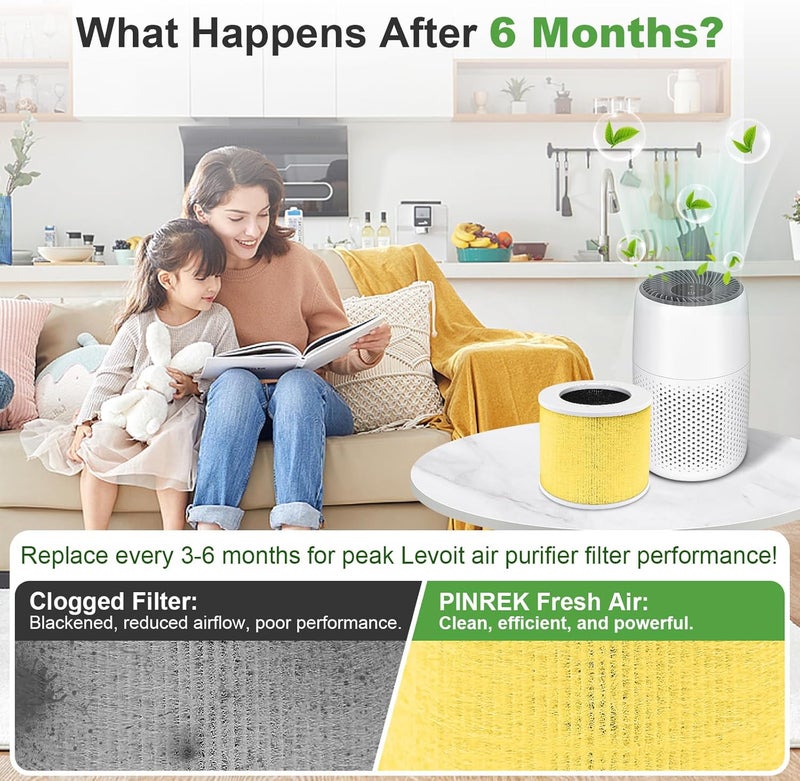 What Happens After 6 Months?

Replace every 3-6 months for peak Levoit air purifier filter performance!

Clogged Filter:
Blackened, reduced airflow, poor performance.

PINREK Fresh Air:
Clean, efficient, and powerful.